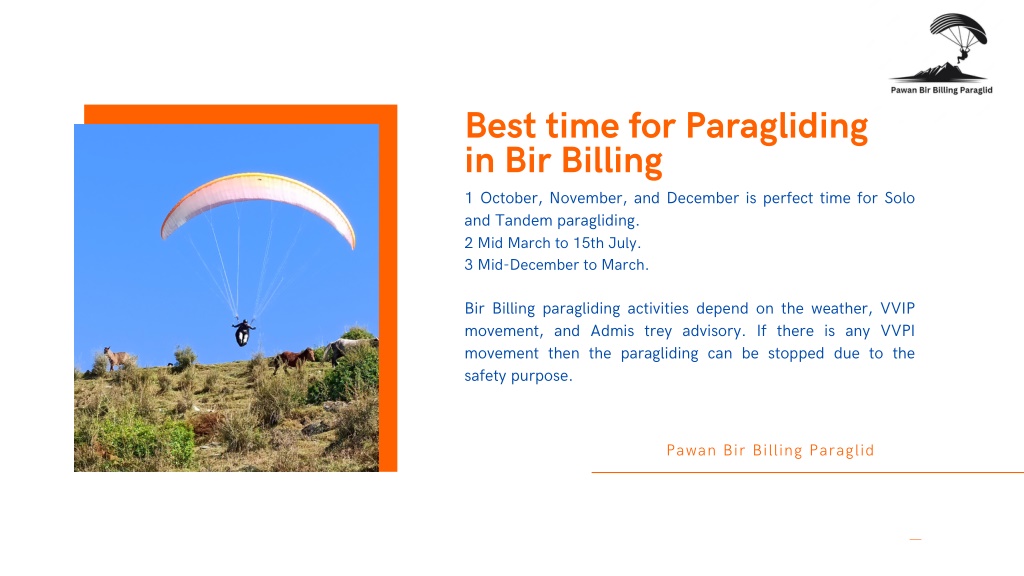 Pawan Bir Billing Paraglid

Best time for Paragliding in Bir Billing

1 October, November, and December is perfect time for Solo and Tandem paragliding.
2 Mid March to 15th July.
3 Mid-December to March.

Bir Billing paragliding activities depend on the weather, VVIP movement, and Admis trey advisory. If there is any VVPI movement then the paragliding can be stopped due to the safety purpose.

Pawan Bir Billing Paraglid